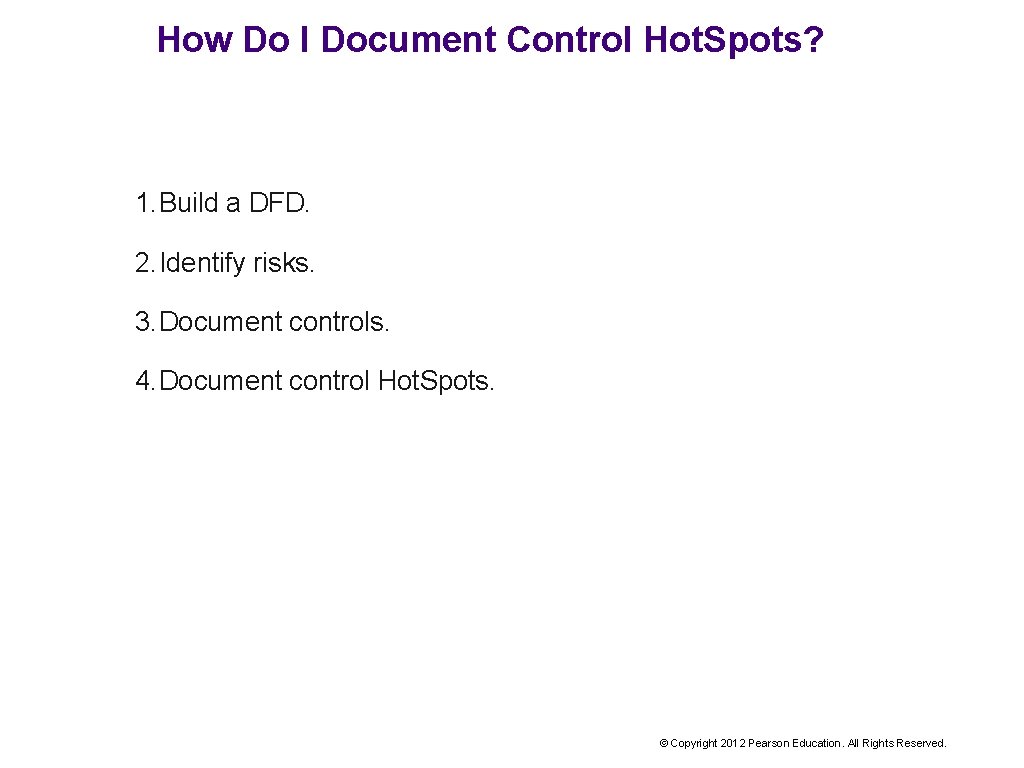 How Do I Document Control Hot.Spots?

1. Build a DFD.

2. Identify risks.

3. Document controls.

4. Document control Hot.Spots.

© Copyright 2012 Pearson Education. All Rights Reserved.